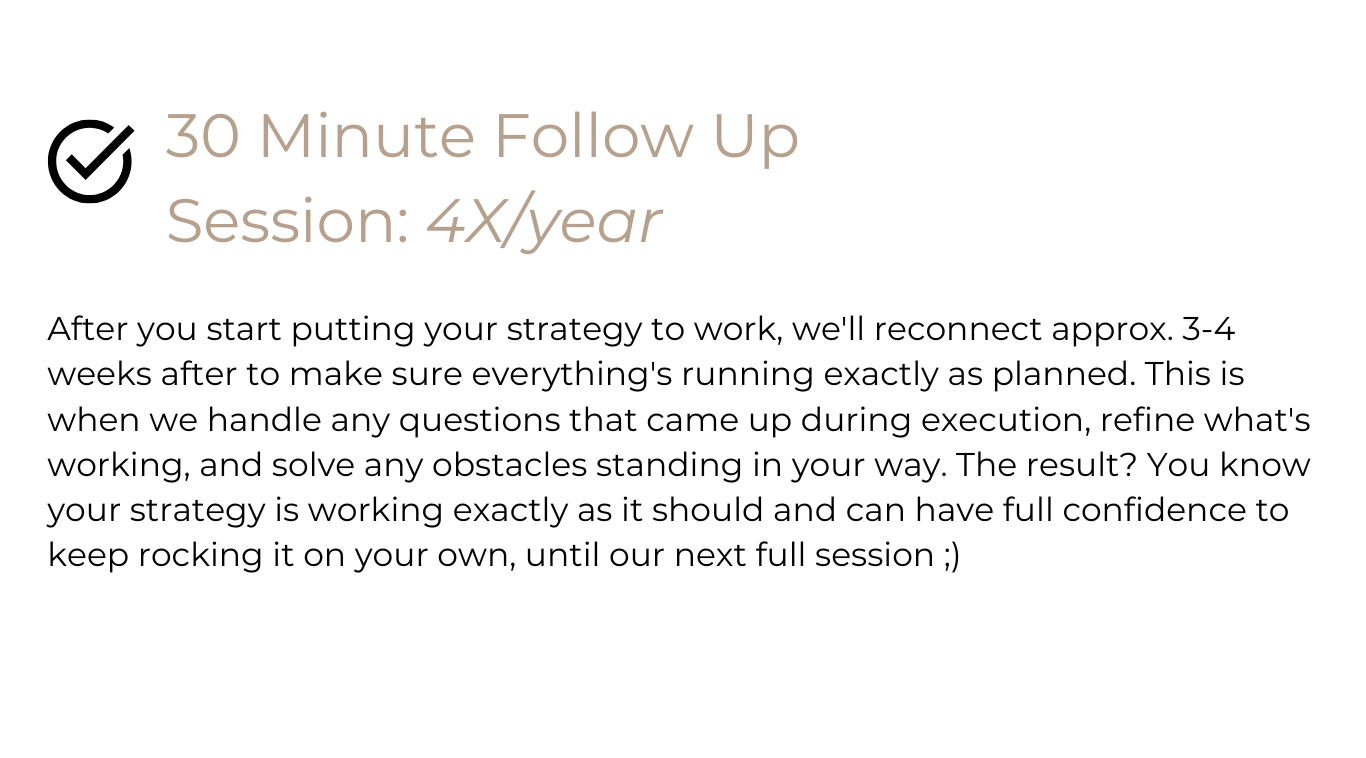 30 Minute Follow Up Session: 4X/year

After you start putting your strategy to work, we'll reconnect approx. 3-4 weeks after to make sure everything's running exactly as planned. This is when we handle any questions that came up during execution, refine what's working, and solve any obstacles standing in your way. The result? You know your strategy is working exactly as it should and can have full confidence to keep rocking it on your own, until our next full session ;)